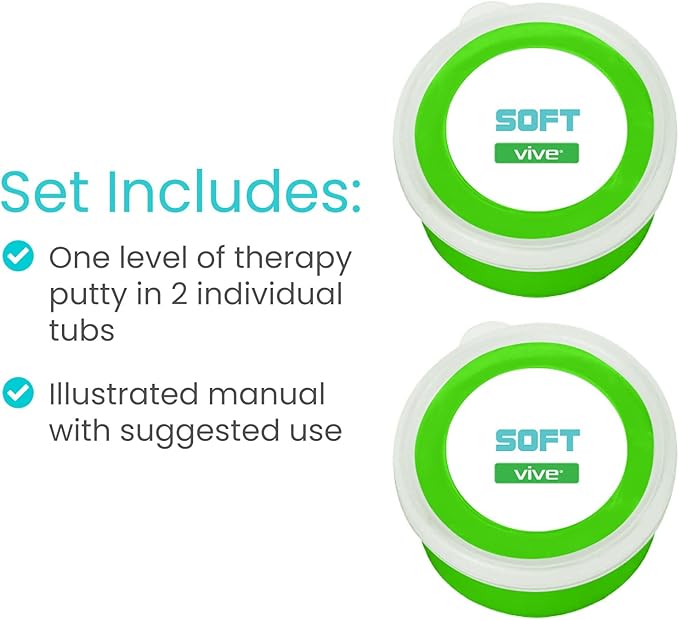 Set Includes:

One level of therapy putty in 2 individual tubs

Illustrated manual with suggested use

SOFT
vive

SOFT
vive